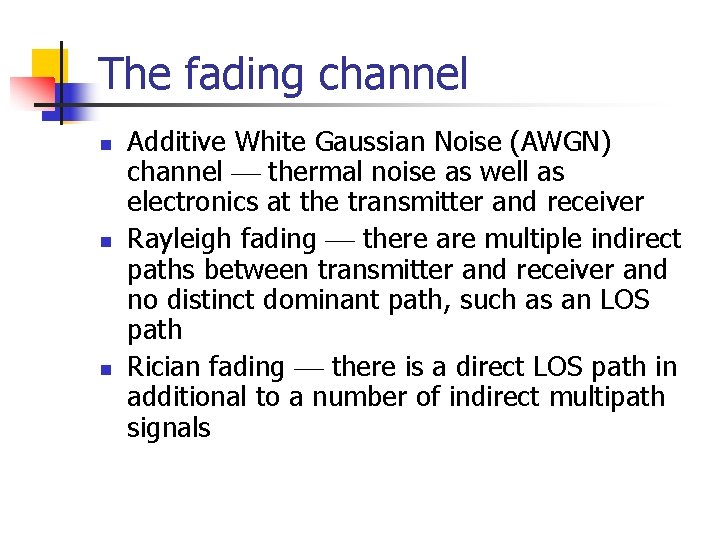 The fading channel

- Additive White Gaussian Noise (AWGN) channel — thermal noise as well as electronics at the transmitter and receiver
- Rayleigh fading — there are multiple indirect paths between transmitter and receiver and no distinct dominant path, such as an LOS path
- Rician fading — there is a direct LOS path in additional to a number of indirect multipath signals